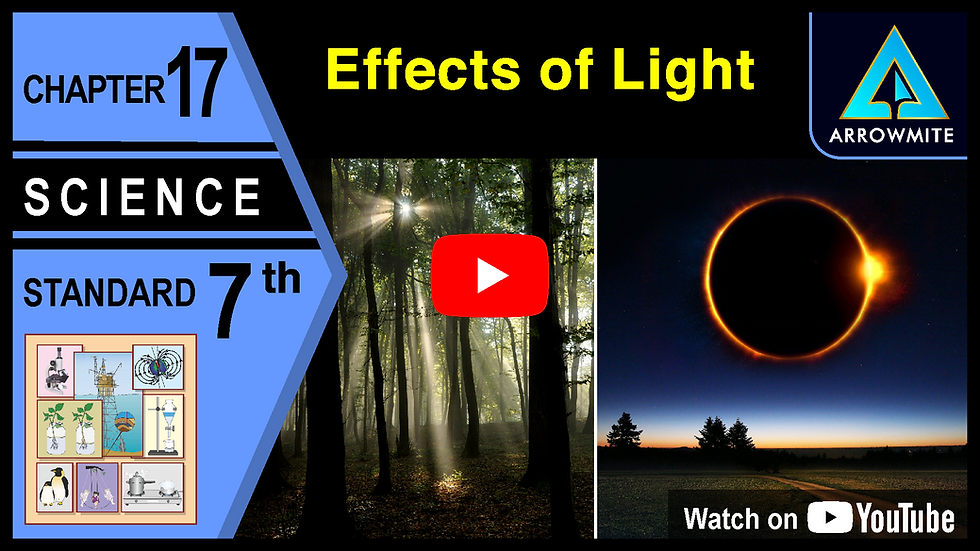 CHAPTER 17

SCIENCE

STANDARD 7 th

Effects of Light

ARROWMITE

Watch on YouTube